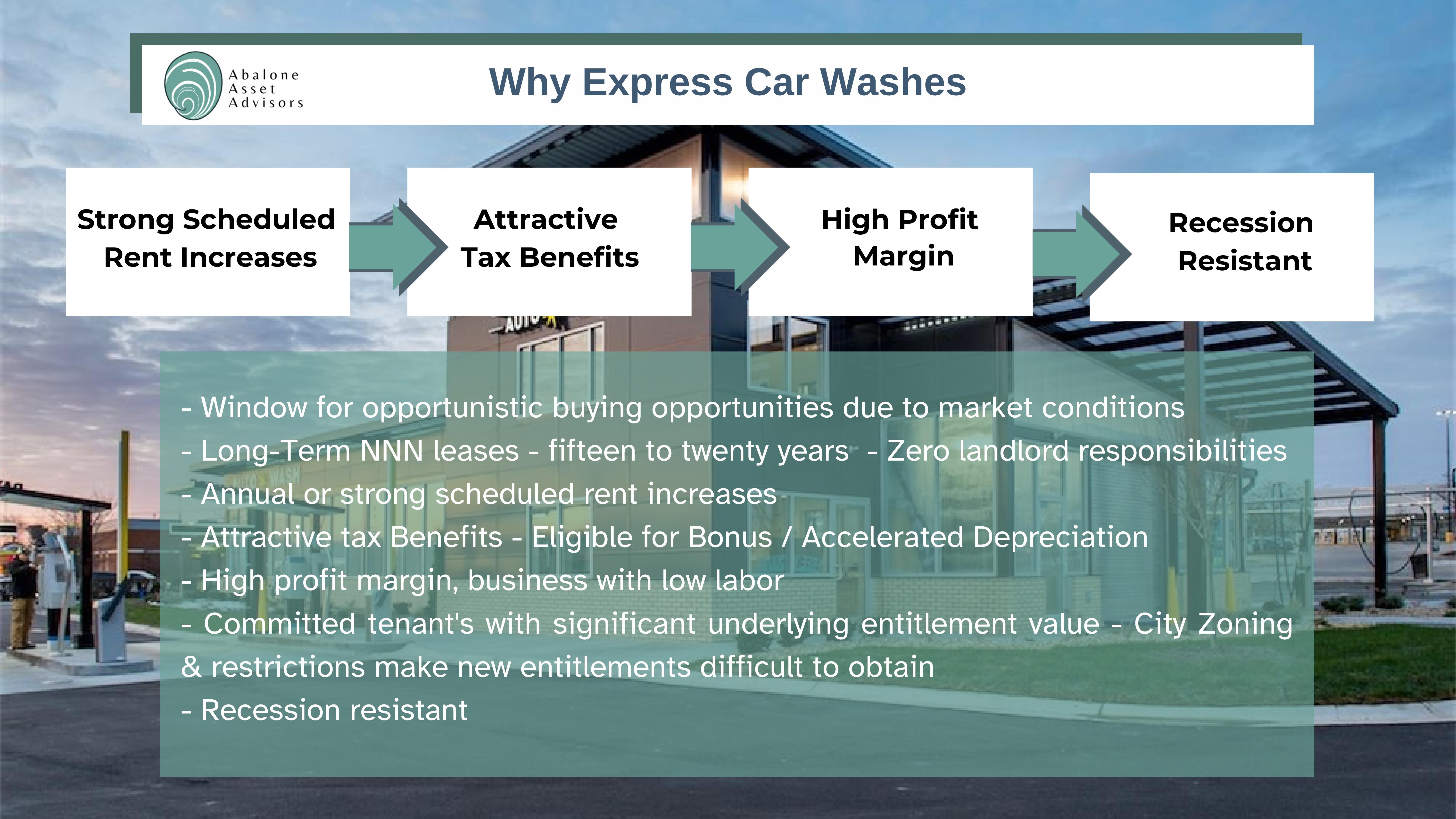 Abalone Asset Advisors

Why Express Car Washes

Strong Scheduled Rent Increases

Attractive Tax Benefits

High Profit Margin

Recession Resistant

AUTO

- Window for opportunistic buying opportunities due to market conditions
- Long-Term NNN leases - fifteen to twenty years - Zero landlord responsibilities
- Annual or strong scheduled rent increases
- Attractive tax Benefits - Eligible for Bonus / Accelerated Depreciation
- High profit margin, business with low labor
- Committed tenant's with significant underlying entitlement value - City Zoning & restrictions make new entitlements difficult to obtain
- Recession resistant